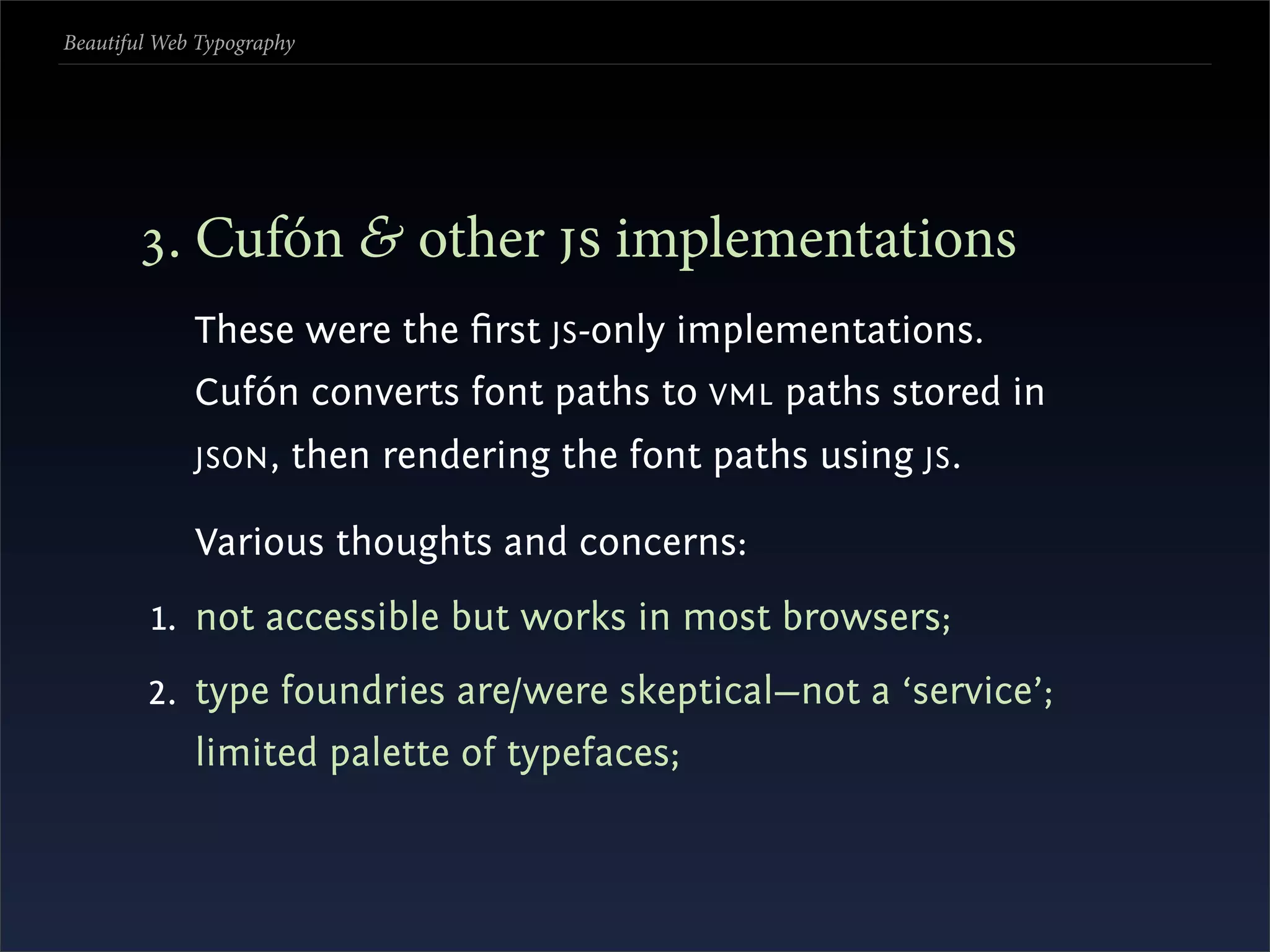 Beautiful Web Typography

3. Cufón & other JS implementations

These were the first JS-only implementations. Cufón converts font paths to VML paths stored in JSON, then rendering the font paths using JS.

Various thoughts and concerns:

1. not accessible but works in most browsers;

2. type foundries are/were skeptical—not a ‘service’; limited palette of typefaces;